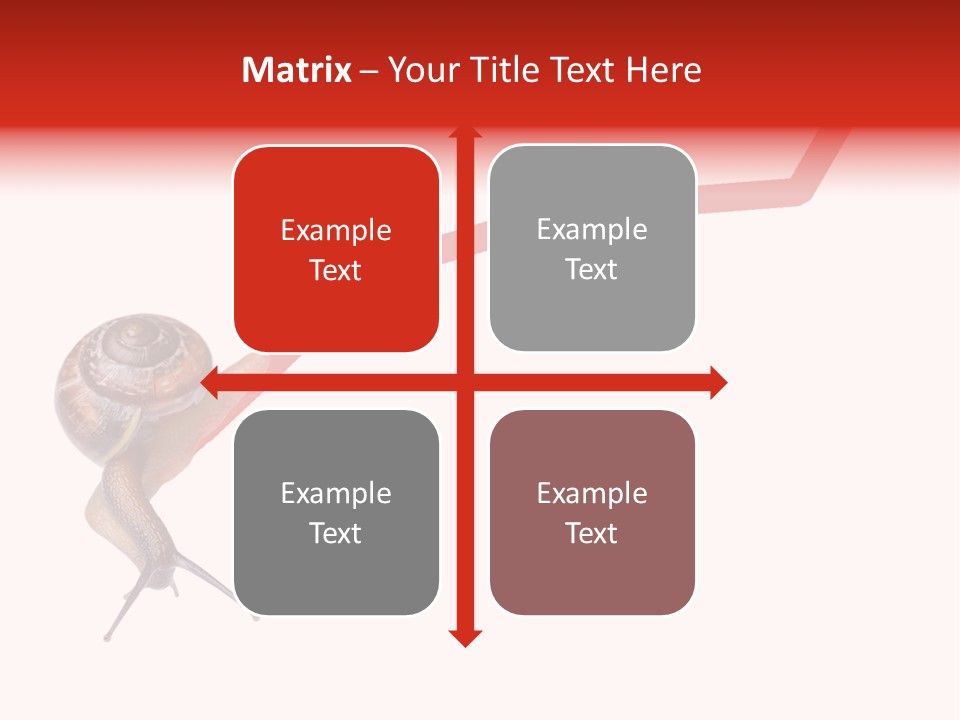 Matrix – Your Title Text Here

Example Text

Example Text

Example Text

Example Text